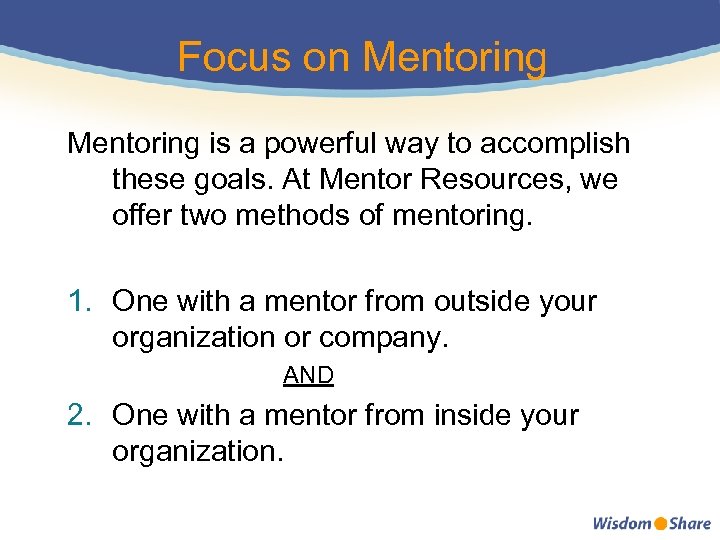 Focus on Mentoring

Mentoring is a powerful way to accomplish these goals. At Mentor Resources, we offer two methods of mentoring.

1. One with a mentor from outside your organization or company.

AND

2. One with a mentor from inside your organization.

Wisdom Share